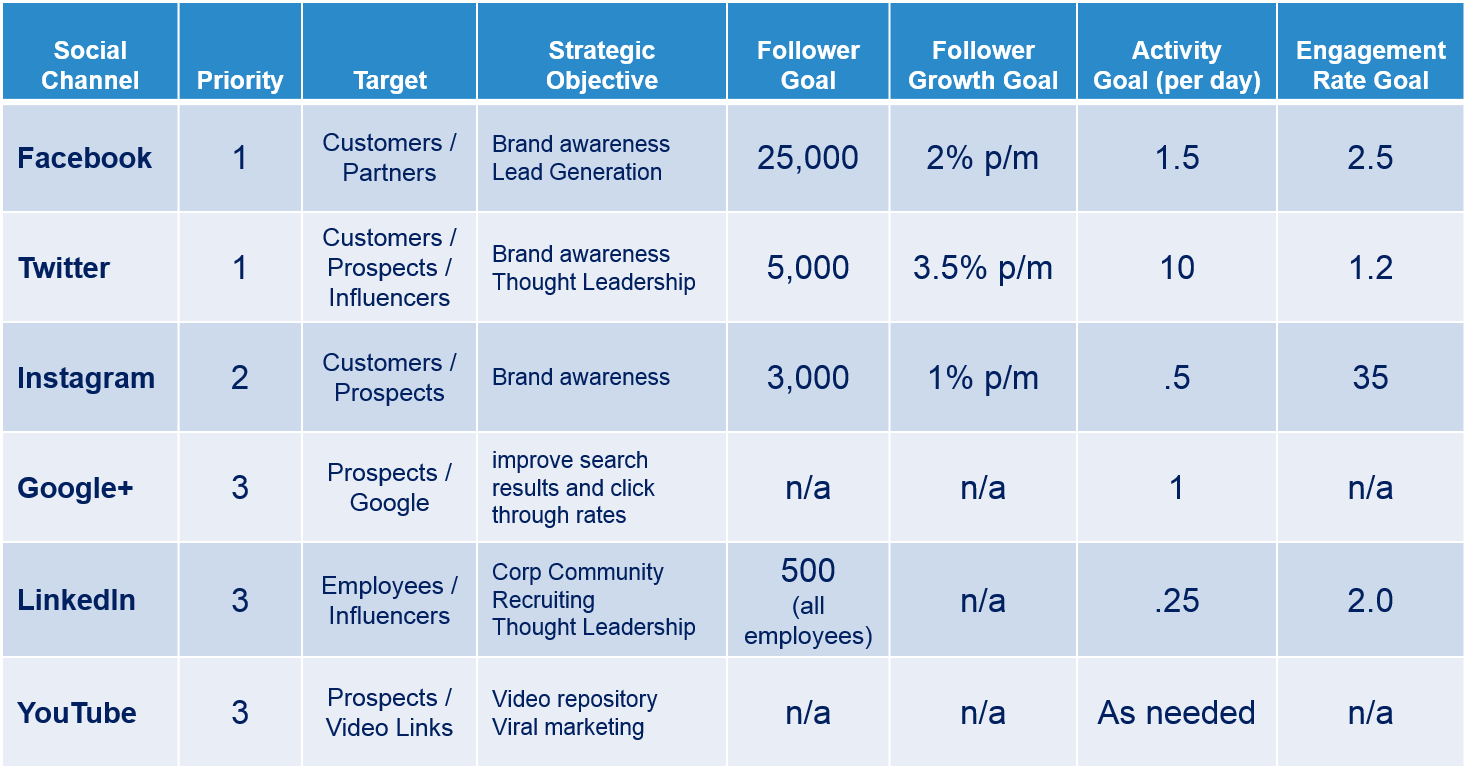 | Social Channel | Priority | Target | Strategic Objective | Follower Goal | Follower Growth Goal | Activity Goal (per day) | Engagement Rate Goal |
|---|---|---|---|---|---|---|---|
| Facebook | 1 | Customers / Partners | Brand awareness Lead Generation | 25,000 | 2% p/m | 1.5 | 2.5 |
| Twitter | 1 | Customers / Prospects / Influencers | Brand awareness Thought Leadership | 5,000 | 3.5% p/m | 10 | 1.2 |
| Instagram | 2 | Customers / Prospects | Brand awareness | 3,000 | 1% p/m | .5 | 35 |
| Google+ | 3 | Prospects / Google | improve search results and click through rates | n/a | n/a | 1 | n/a |
| LinkedIn | 3 | Employees / Influencers | Corp Community Recruiting Thought Leadership | 500 (all employees) | n/a | .25 | 2.0 |
| YouTube | 3 | Prospects / Video Links | Video repository Viral marketing | n/a | n/a | As needed | n/a |